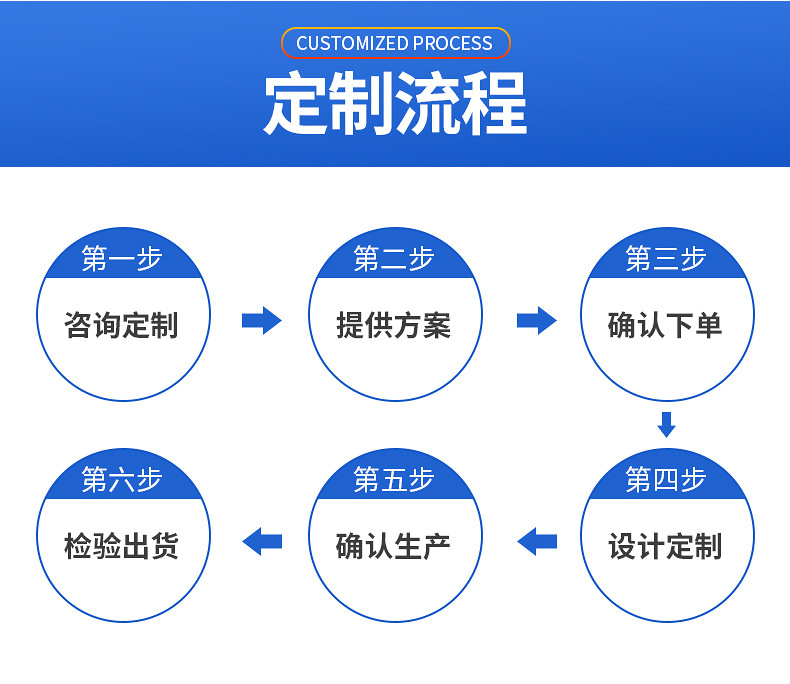 CUSTOMIZED PROCESS

定制流程

第一步
咨询定制

第二步
提供方案

第三步
确认下单

第四步
设计定制

第五步
确认生产

第六步
检验出货